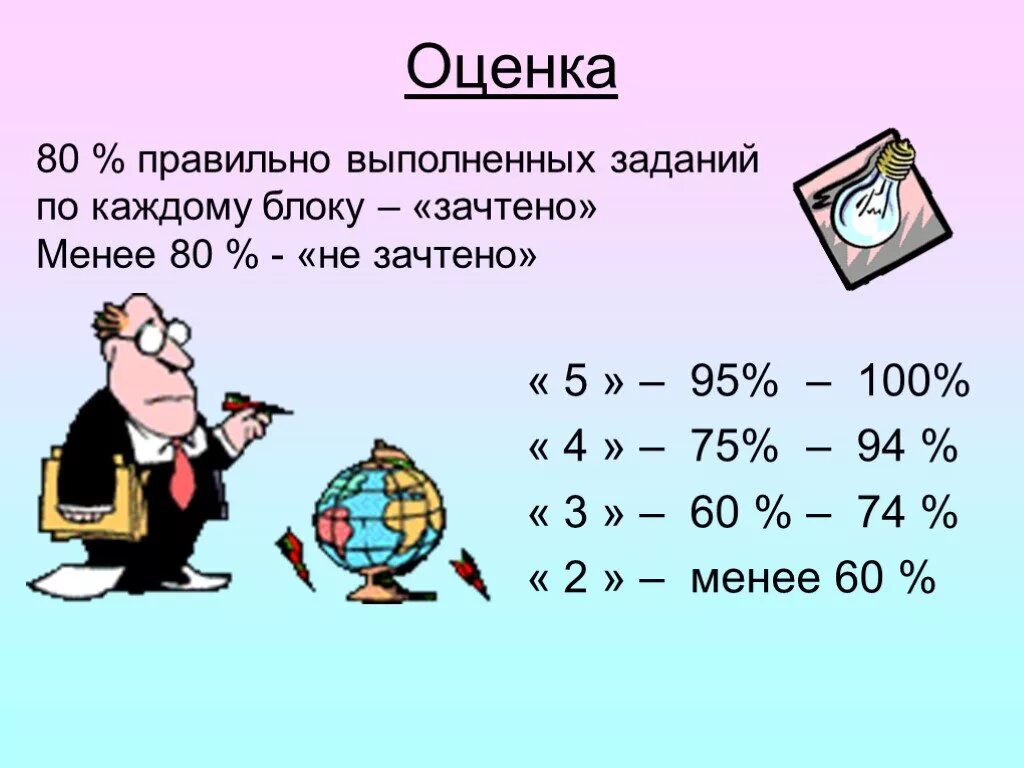 Оценка

80 % правильно выполненных заданий по каждому блоку – «зачтено»
Менее 80 % - «не зачтено»

« 5 » – 95% – 100%
« 4 » – 75% – 94 %
« 3 » – 60 % – 74 %
« 2 » – менее 60 %